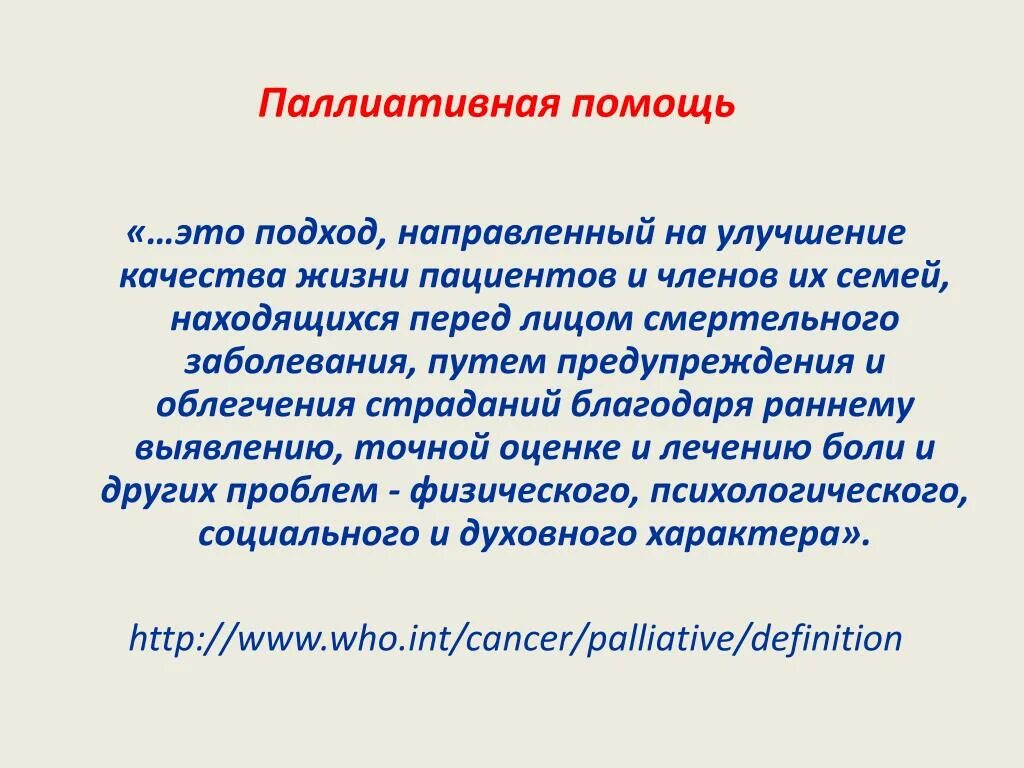 Паллиативная помощь

«…это подход, направленный на улучшение качества жизни пациентов и членов их семей, находящихся перед лицом смертельного заболевания, путем предупреждения и облегчения страданий благодаря раннему выявлению, точной оценке и лечению боли и других проблем - физического, психологического, социального и духовного характера».

http://www.who.int/cancer/palliative/definition